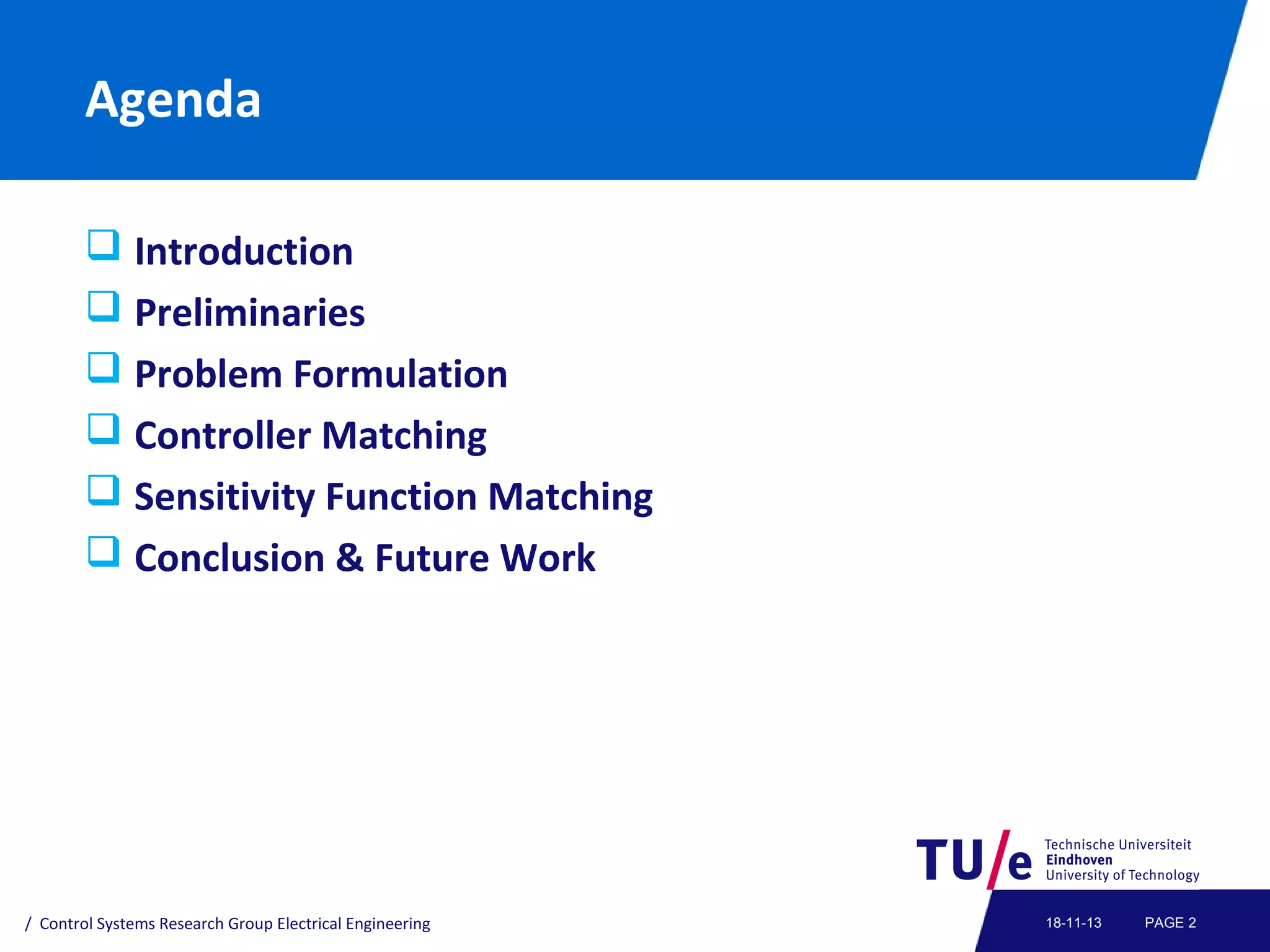 Agenda

❑ Introduction
❑ Preliminaries
❑ Problem Formulation
❑ Controller Matching
❑ Sensitivity Function Matching
❑ Conclusion & Future Work

TU/e Technische Universiteit Eindhoven University of Technology

/ Control Systems Research Group Electrical Engineering

18-11-13 PAGE 2